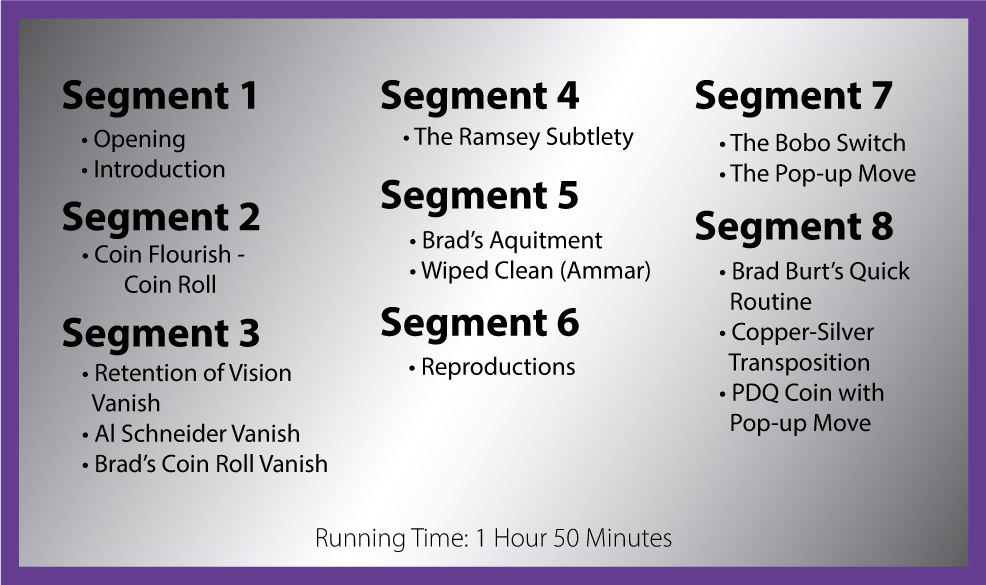 Segment 1
• Opening
• Introduction

Segment 2
• Coin Flourish - Coin Roll

Segment 3
• Retention of Vision Vanish
• Al Schneider Vanish
• Brad's Coin Roll Vanish

Segment 4
• The Ramsey Subtlety

Segment 5
• Brad's Aquitment
• Wiped Clean (Ammar)

Segment 6
• Reproductions

Segment 7
• The Bobo Switch
• The Pop-up Move

Segment 8
• Brad Burt's Quick Routine
• Copper-Silver Transposition
• PDQ Coin with Pop-up Move

Running Time: 1 Hour 50 Minutes